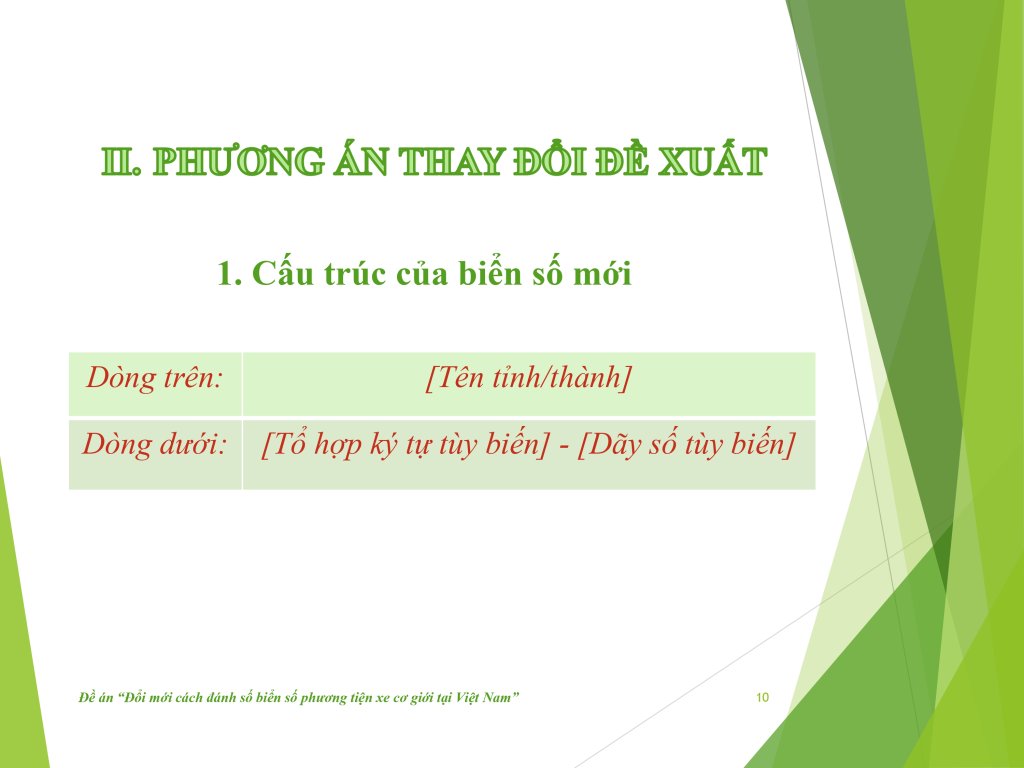 II. PHƯƠNG ÁN THAY ĐỔI ĐỀ XUẤT

1. Cấu trúc của biển số mới

| Dòng trên: | [Tên tỉnh/thành] |
|---|---|
| Dòng dưới: | [Tổ hợp ký tự tùy biến] - [Dãy số tùy biến] |

Đề án “Đổi mới cách đánh số biển số phương tiện xe cơ giới tại Việt Nam”

10